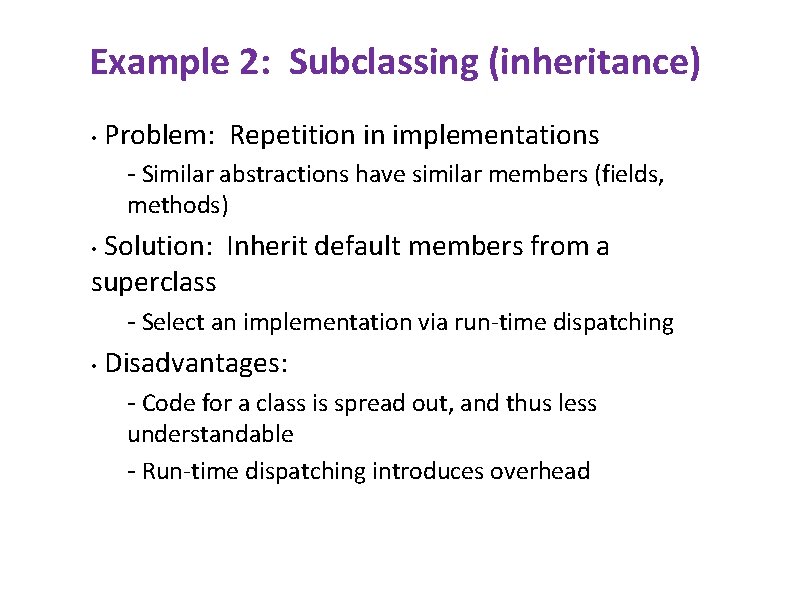 Example 2: Subclassing (inheritance)

• Problem: Repetition in implementations

- Similar abstractions have similar members (fields, methods)

• Solution: Inherit default members from a superclass

- Select an implementation via run-time dispatching

• Disadvantages:

- Code for a class is spread out, and thus less understandable

- Run-time dispatching introduces overhead